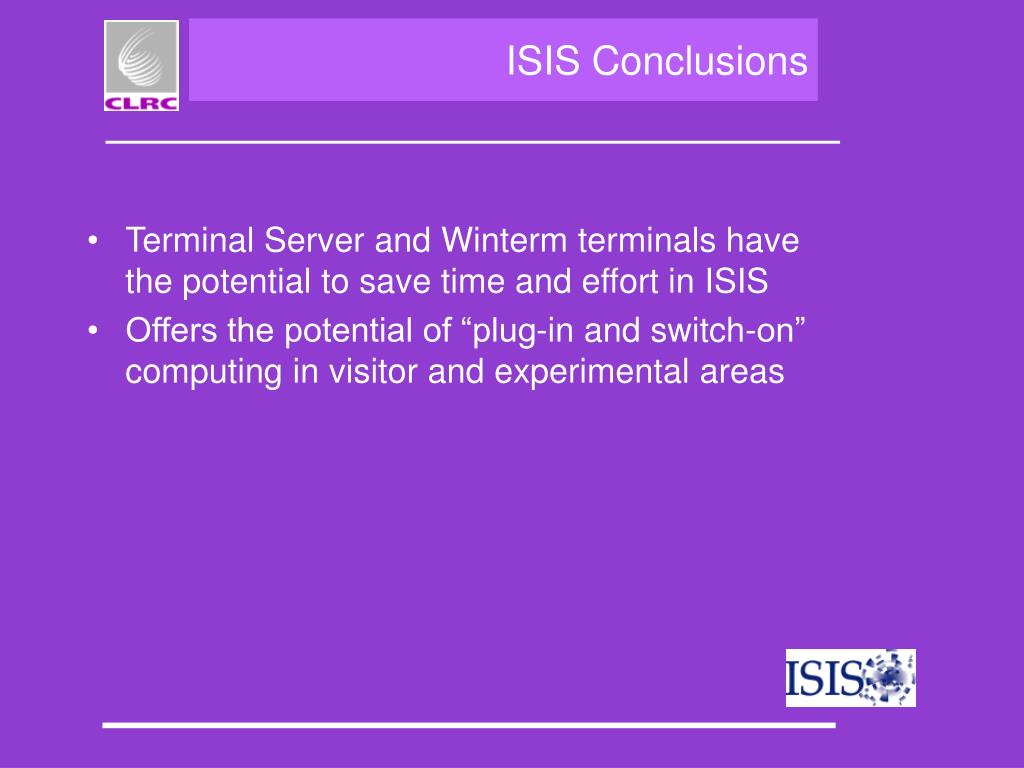 CLRC

ISIS Conclusions

• Terminal Server and Winterm terminals have the potential to save time and effort in ISIS
• Offers the potential of “plug-in and switch-on” computing in visitor and experimental areas

ISIS